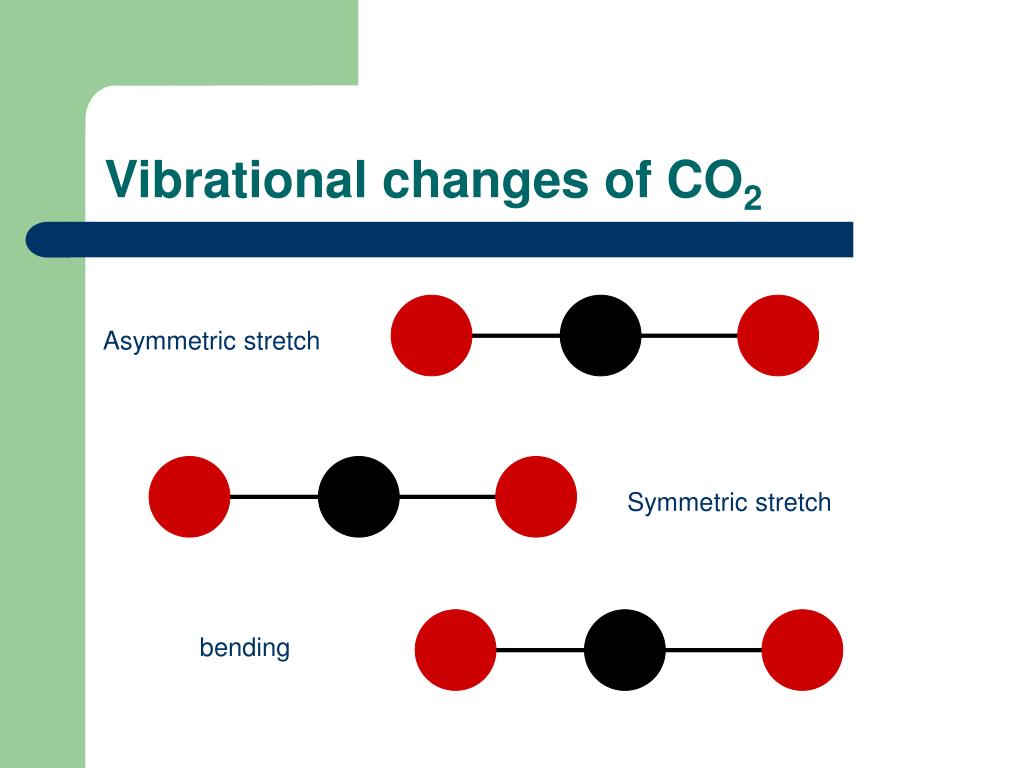 Vibrational changes of $CO_2$

Asymmetric stretch

Symmetric stretch

bending